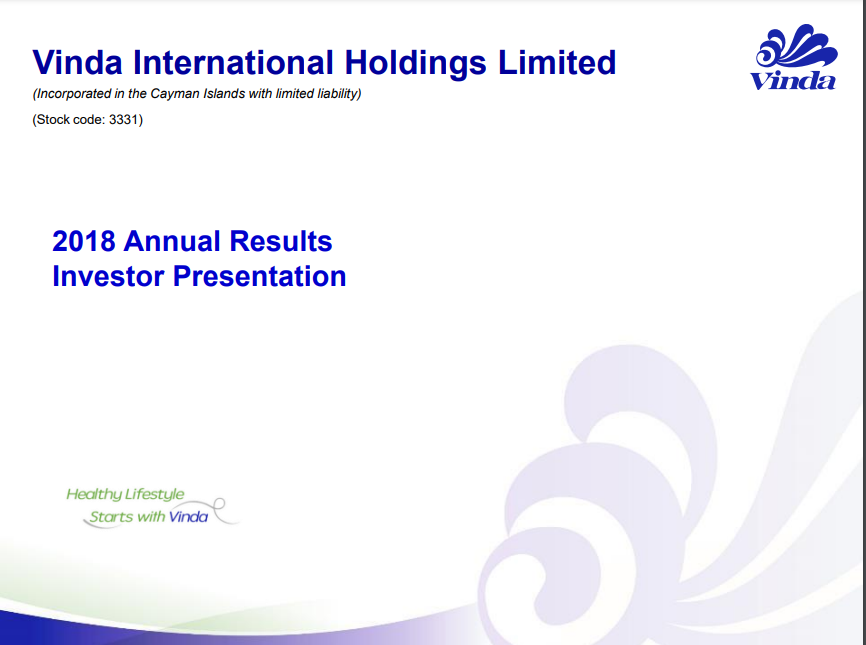 Vinda International Holdings Limited

Vinda

(Incorporated in the Cayman Islands with limited liability)

(Stock code: 3331)

2018 Annual Results
Investor Presentation

Healthy Lifestyle
Starts with Vinda